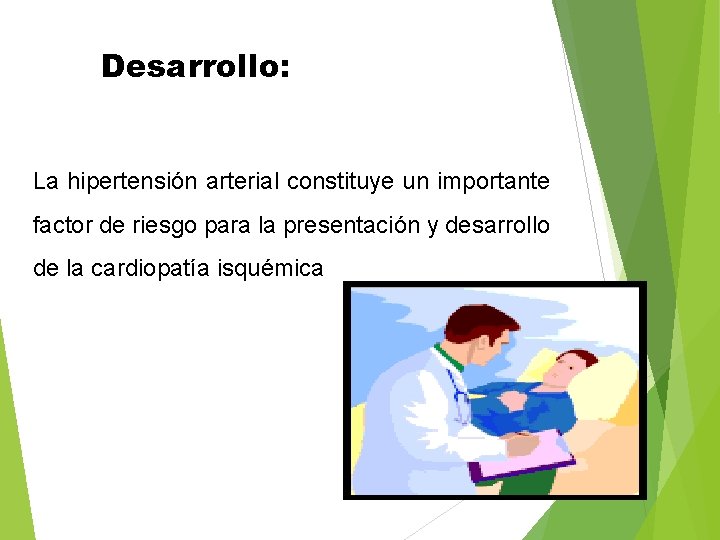 Desarrollo:

La hipertensión arterial constituye un importante factor de riesgo para la presentación y desarrollo de la cardiopatía isquémica